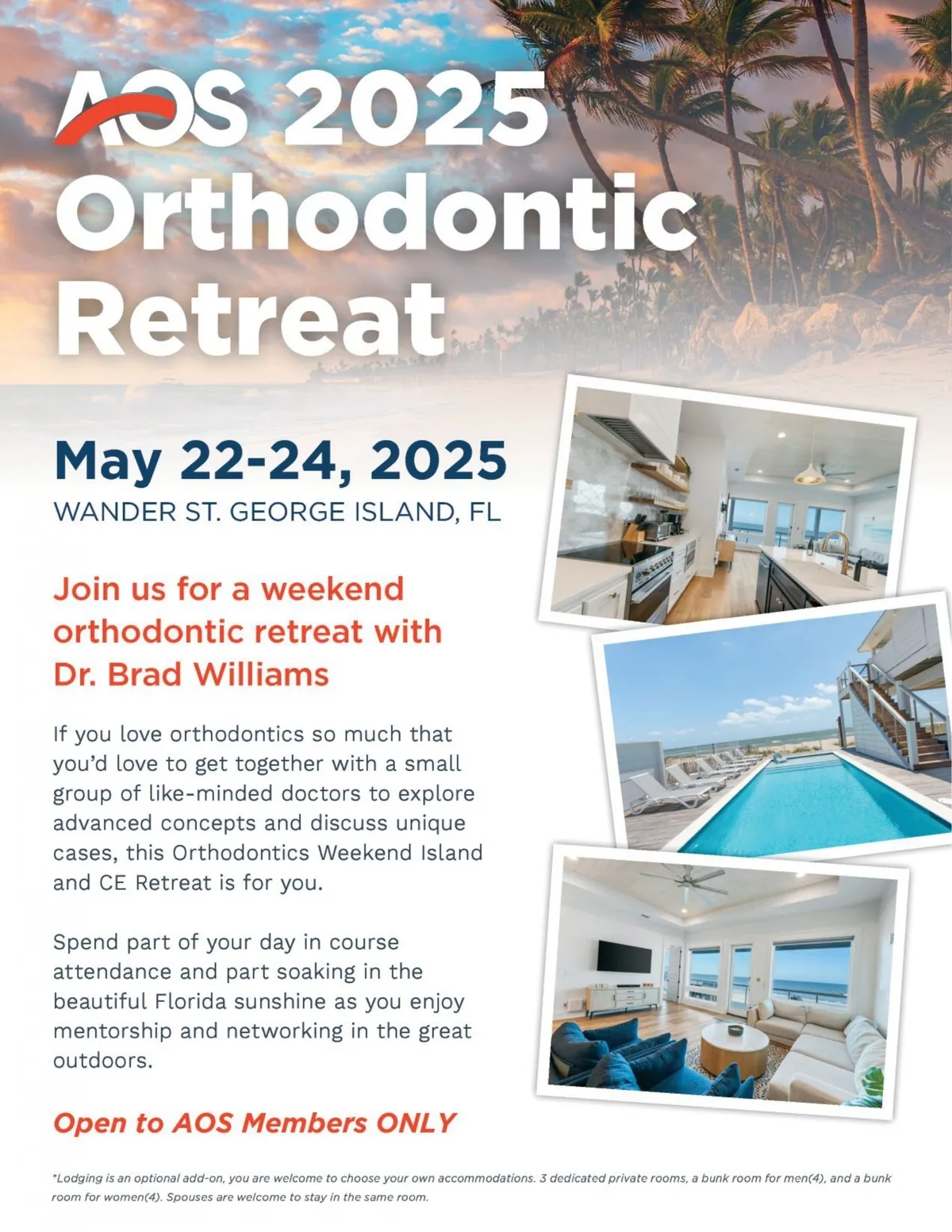 AOS 2025 Orthodontic Retreat

May 22-24, 2025
WANDER ST. GEORGE ISLAND, FL

Join us for a weekend orthodontic retreat with Dr. Brad Williams

If you love orthodontics so much that you'd love to get together with a small group of like-minded doctors to explore advanced concepts and discuss unique cases, this Orthodontics Weekend Island and CE Retreat is for you.

Spend part of your day in course attendance and part soaking in the beautiful Florida sunshine as you enjoy mentorship and networking in the great outdoors.

Open to AOS Members ONLY

*Lodging is an optional add-on, you are welcome to choose your own accommodations. 3 dedicated private rooms, a bunk room for men(4), and a bunk room for women(4). Spouses are welcome to stay in the same room.